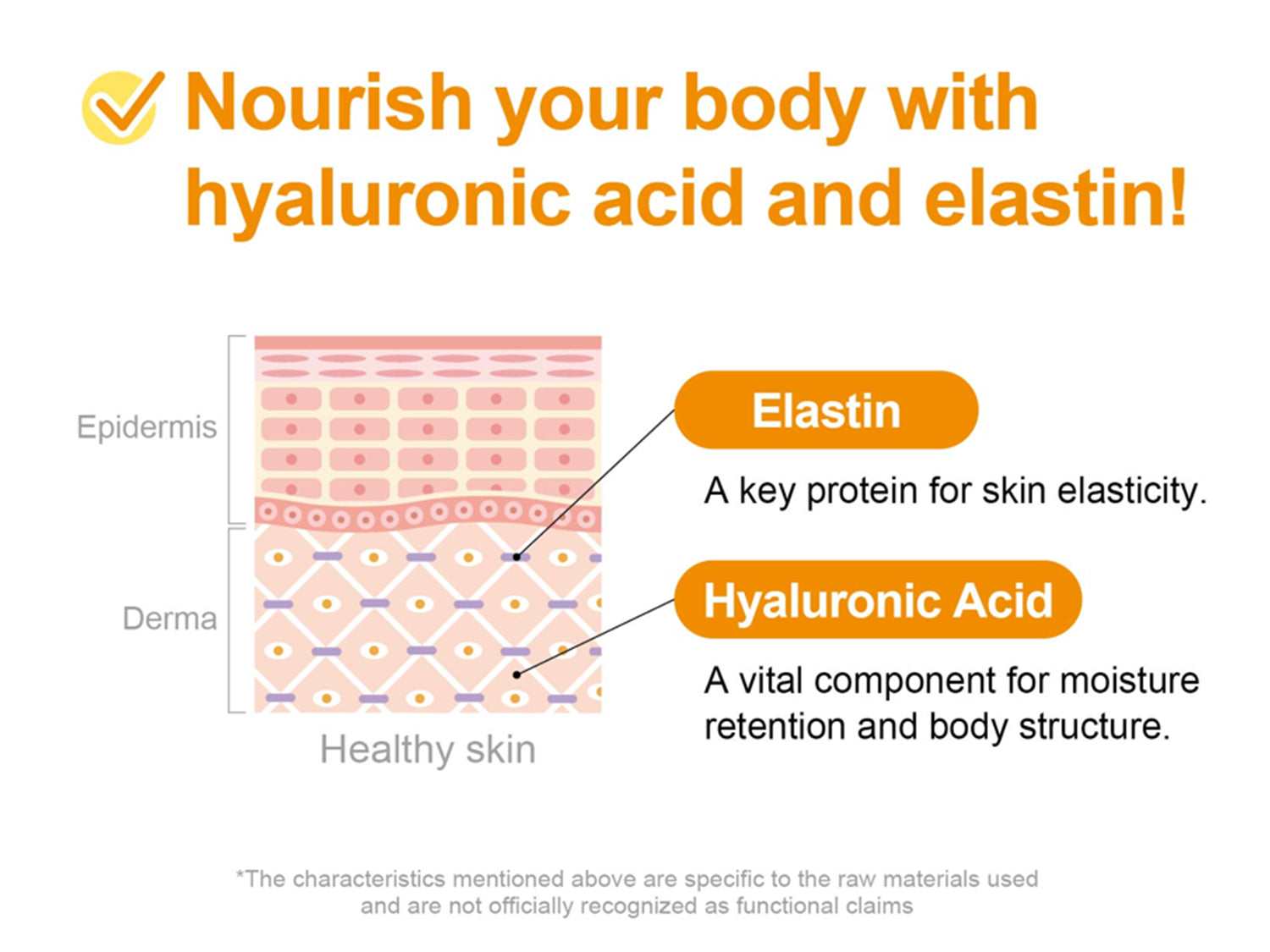 Nourish your body with hyaluronic acid and elastin!

Epidermis

Derma

Healthy skin

Elastin

A key protein for skin elasticity.

Hyaluronic Acid

A vital component for moisture retention and body structure.

*The characteristics mentioned above are specific to the raw materials used and are not officially recognized as functional claims